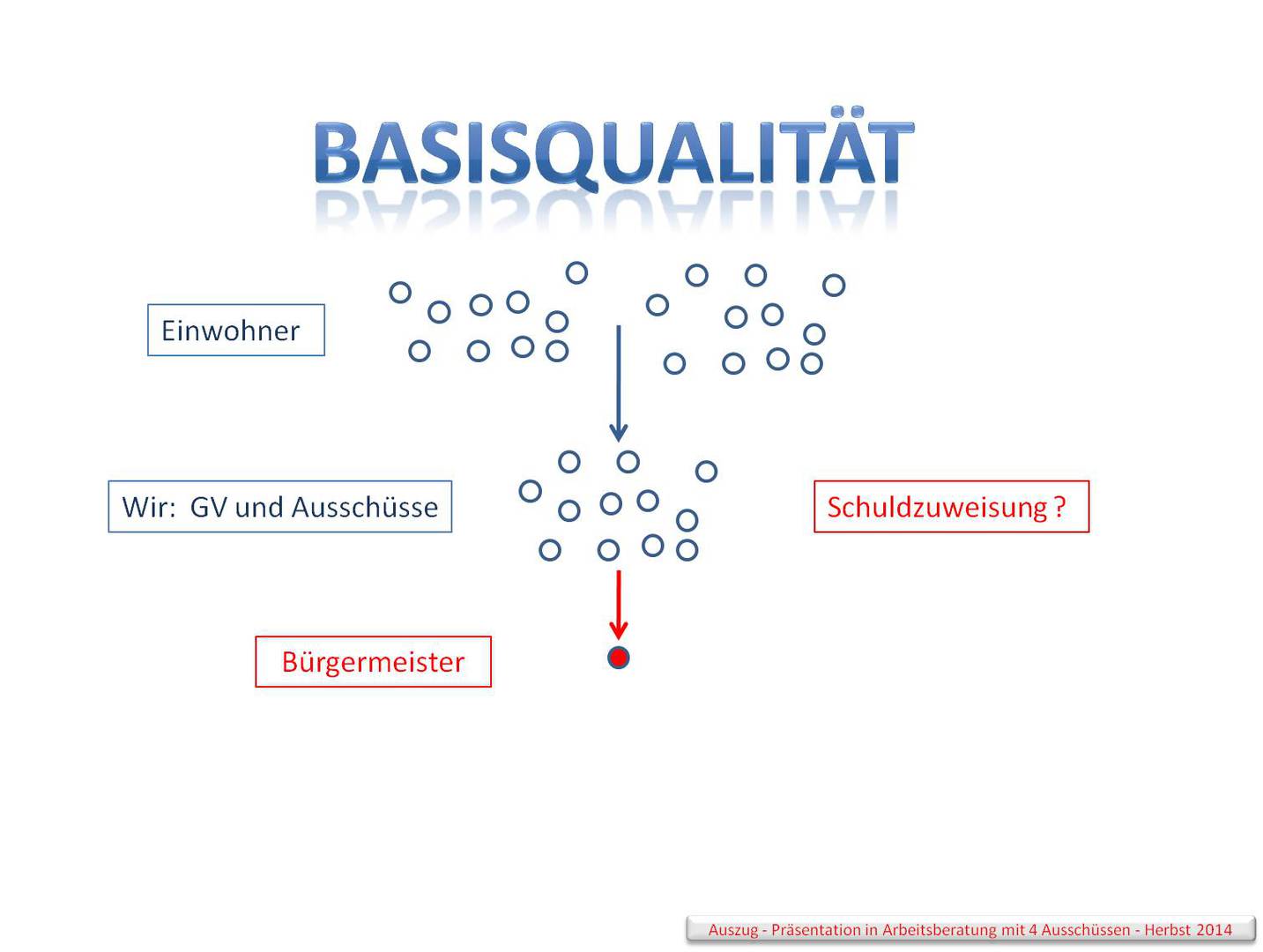 BASISQUALITÄT

Einwohner

Wir: GV und Ausschüsse

Schuldzuweisung ?

Bürgermeister

Auszug - Präsentation in Arbeitsberatung mit 4 Ausschüssen - Herbst 2014